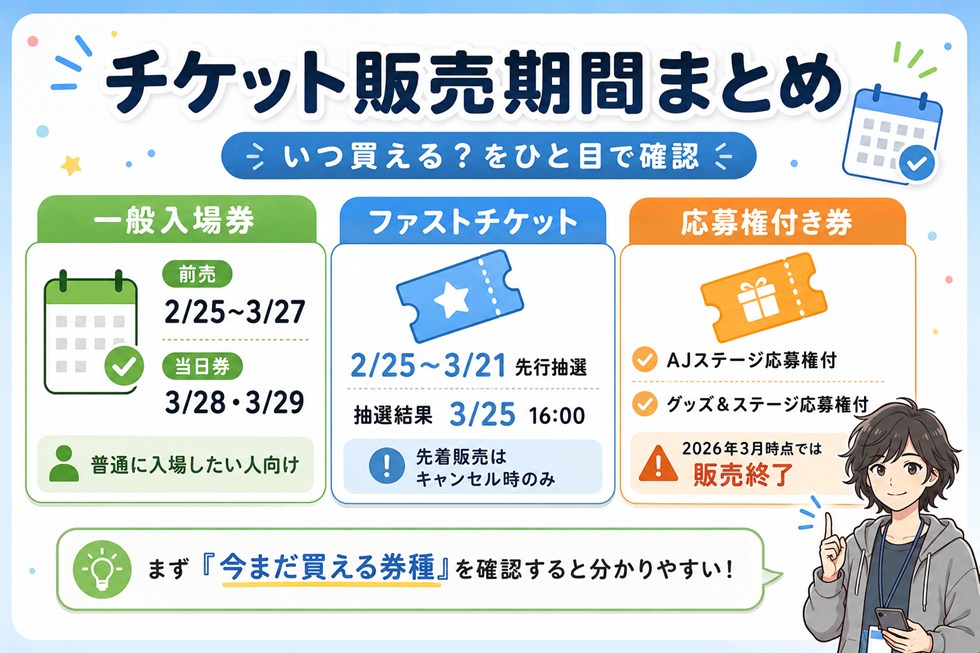 チケット販売期間まとめ

いつ買える？をひと目で確認

一般入場券

前売
2/25~3/27

当日券
3/28・3/29

普通に入場したい人向け

ファストチケット

2/25～3/21 先行抽選

抽選結果 3/25 16:00

先着販売は
キャンセル時のみ

応募権付き券

AJステージ応募権付

グッズ＆ステージ応募権付

2026年3月時点では
販売終了

まず『今まだ買える券種』を確認すると分かりやすい！